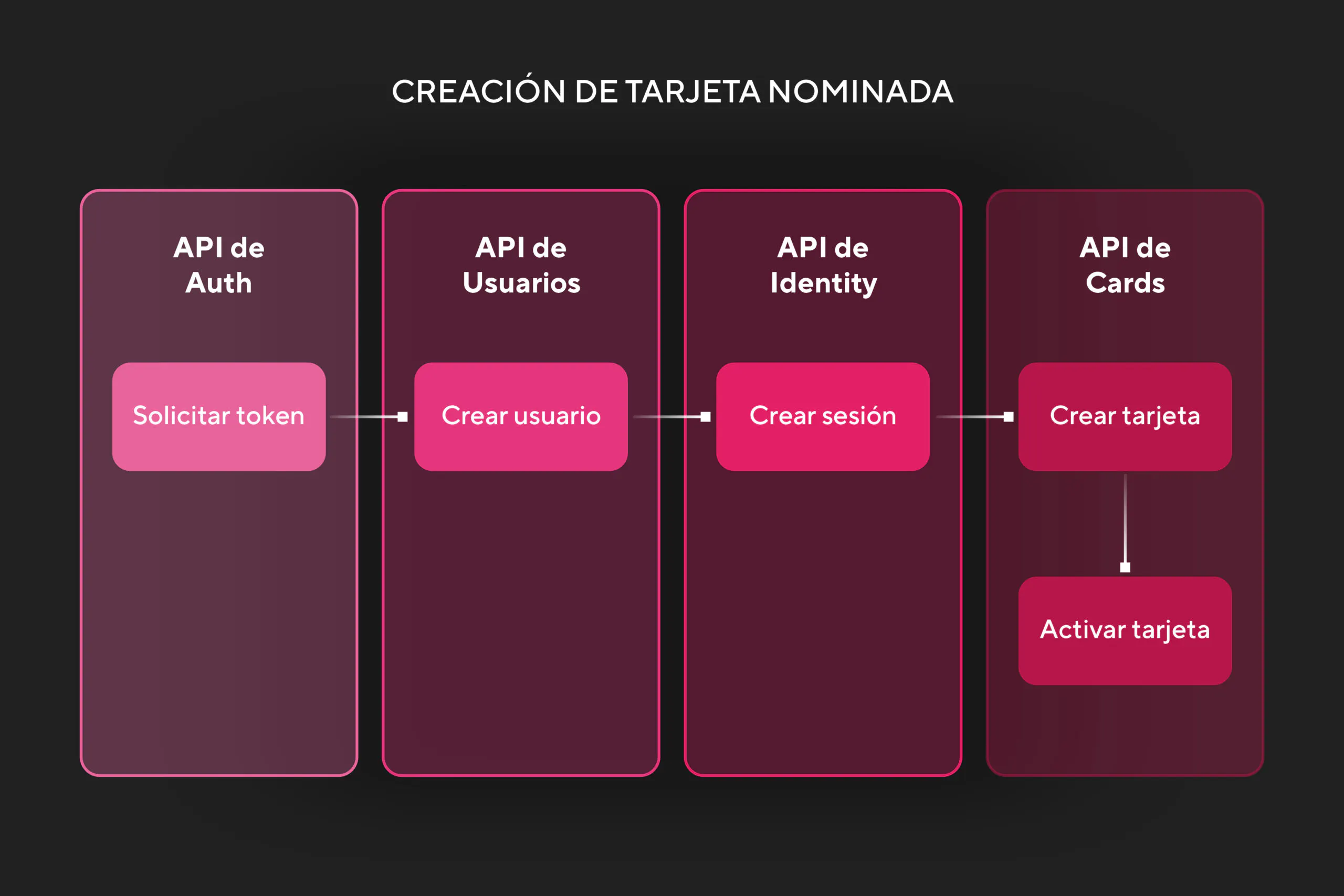 CREACIÓN DE TARJETA NOMINADA

API de Auth

Solicitar token

API de Usuarios

Crear usuario

API de Identity

Crear sesión

API de Cards

Crear tarjeta

Activar tarjeta